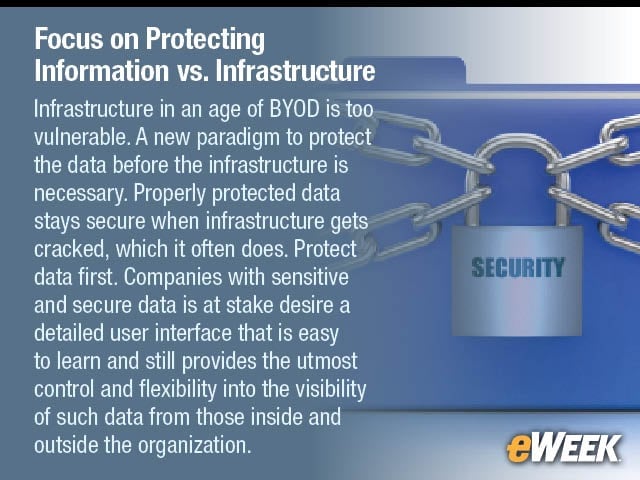 Focus on Protecting Information vs. Infrastructure

Infrastructure in an age of BYOD is too vulnerable. A new paradigm to protect the data before the infrastructure is necessary. Properly protected data stays secure when infrastructure gets cracked, which it often does. Protect data first. Companies with sensitive and secure data is at stake desire a detailed user interface that is easy to learn and still provides the utmost control and flexibility into the visibility of such data from those inside and outside the organization.

SECURITY

eWEEK